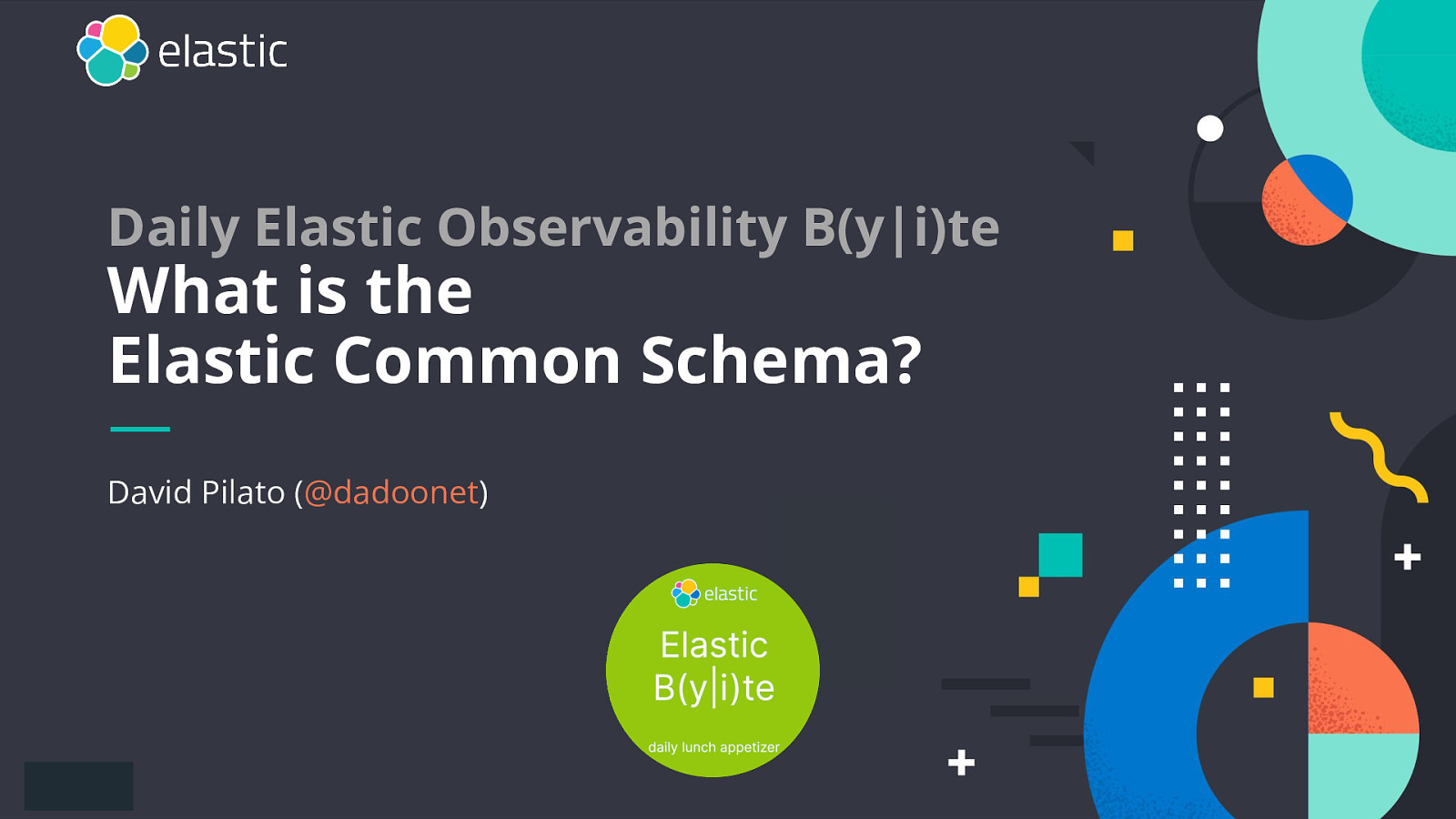 elastic

Daily Elastic Observability B(y|i)te
What is the
Elastic Common Schema?

David Pilato (@dadoonet)

elastic
Elastic
B(y|i)te
daily lunch appetizer